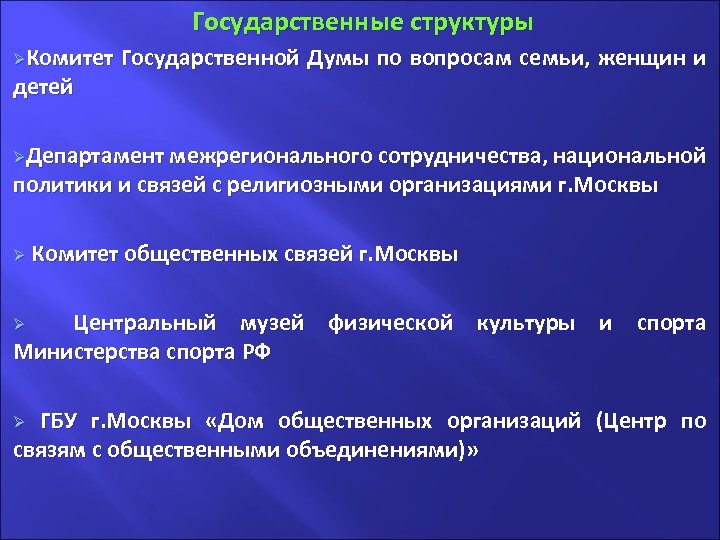 Государственные структуры

➢Комитет Государственной Думы по вопросам семьи, женщин и детей

➢Департамент межрегионального сотрудничества, национальной политики и связей с религиозными организациями г.Москвы

➢ Комитет общественных связей г.Москвы

➢ Центральный музей физической культуры и спорта Министерства спорта РФ

➢ ГБУ г.Москвы «Дом общественных организаций (Центр по связям с общественными объединениями)»